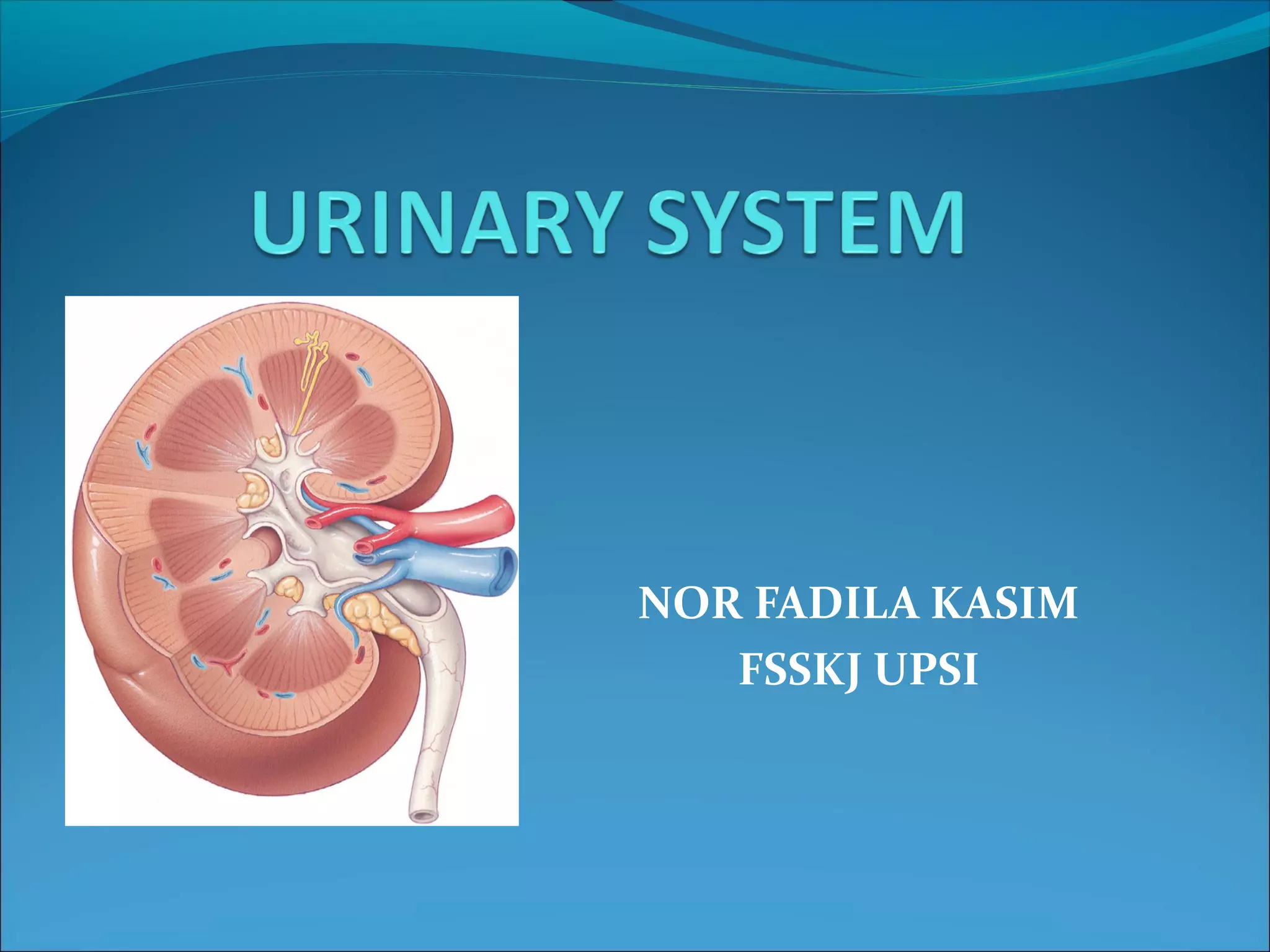 URINARY SYSTEM

NOR FADILA KASIM
FSSKJ UPSI